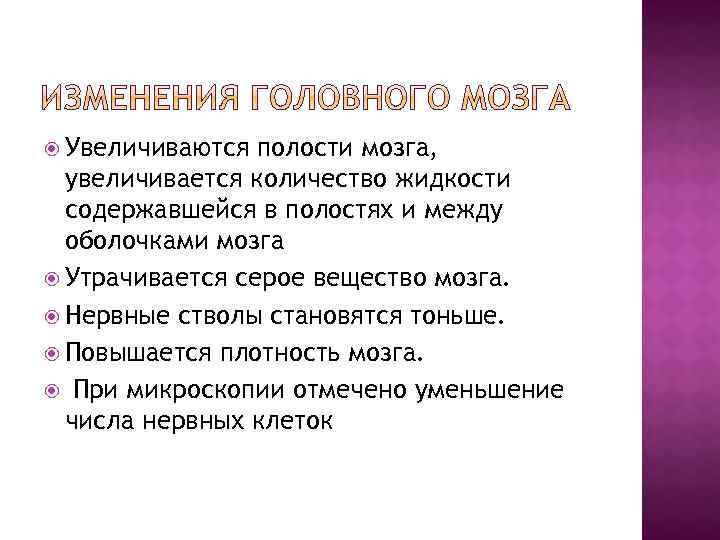 ИЗМЕНЕНИЯ ГОЛОВНОГО МОЗГА

Увеличиваются полости мозга, увеличивается количество жидкости содержавшейся в полостях и между оболочками мозга

Утрачивается серое вещество мозга.

Нервные стволы становятся тоньше.

Повышается плотность мозга.

При микроскопии отмечено уменьшение числа нервных клеток